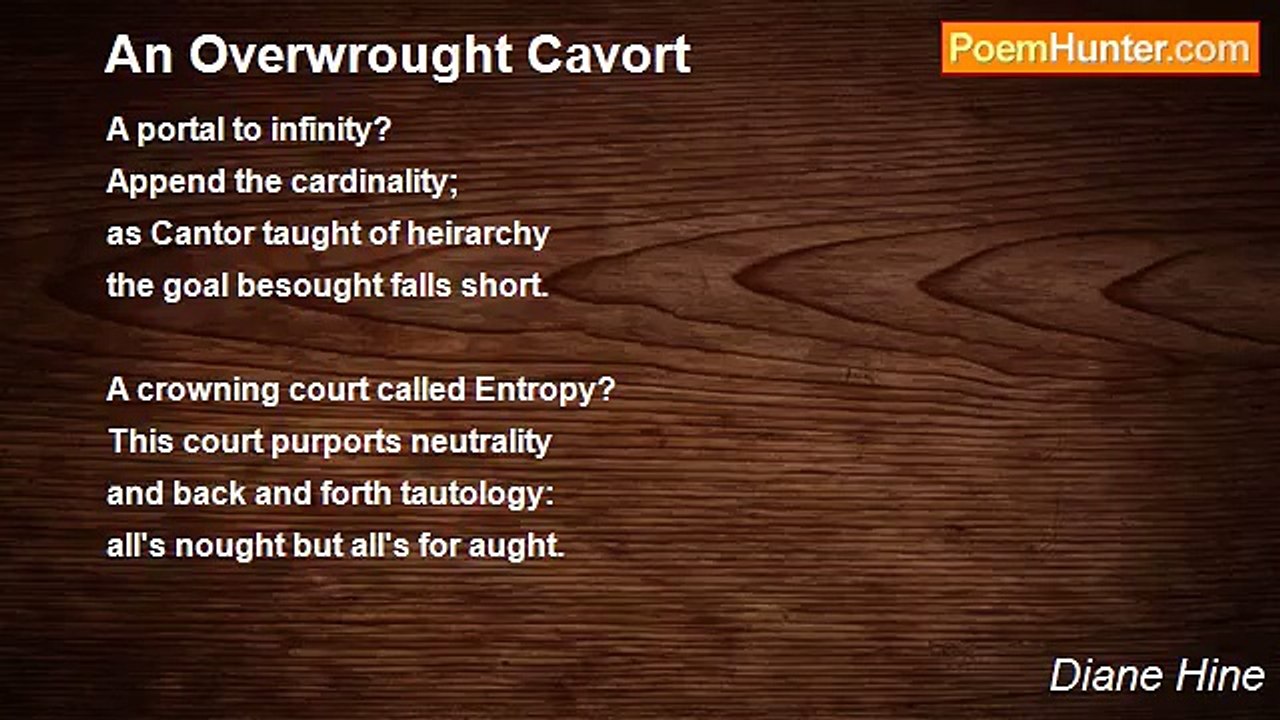 An Overwrought Cavort

PoemHunter.com

A portal to infinity?
Append the cardinality;
as Cantor taught of heirarchy
the goal besought falls short.

A crowning court called Entropy?
This court purports neutrality
and back and forth tautology:
all's nought but all's for aught.

Diane Hine